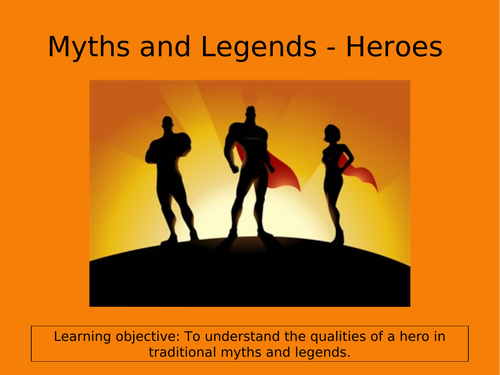 Myths and Legends - Heroes

Learning objective: To understand the qualities of a hero in traditional myths and legends.